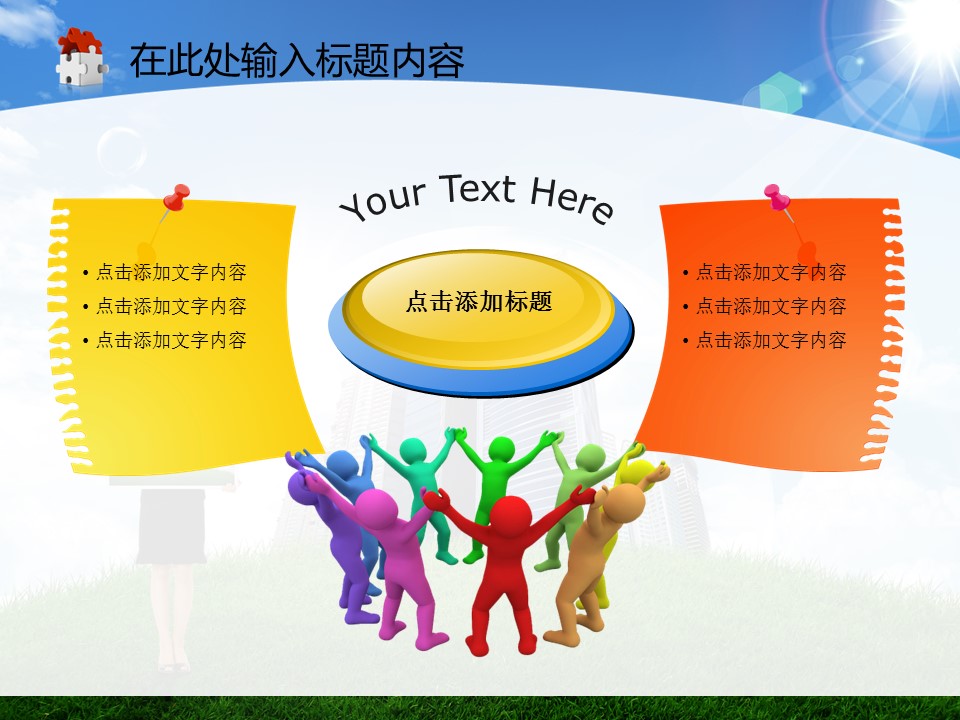 在此处输入标题内容

Your Text Here

• 点击添加文字内容
• 点击添加文字内容
• 点击添加文字内容

点击添加标题

• 点击添加文字内容
• 点击添加文字内容
• 点击添加文字内容